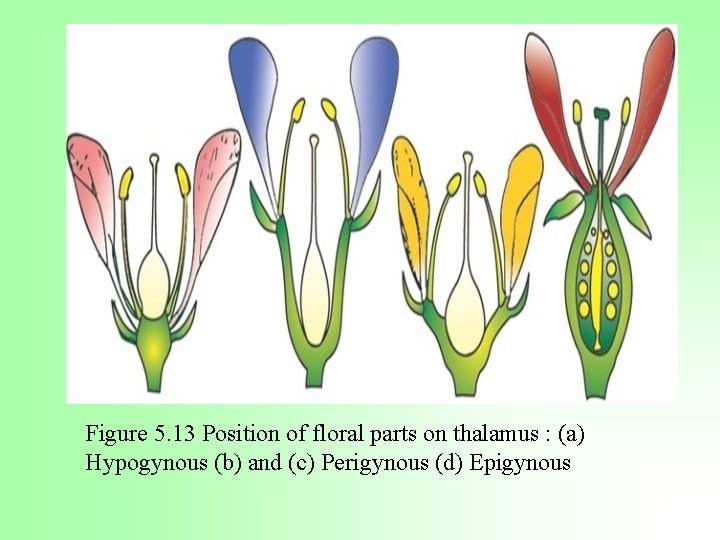 Figure 5.13 Position of floral parts on thalamus : (a) Hypogynous (b) and (c) Perigynous (d) Epigynous